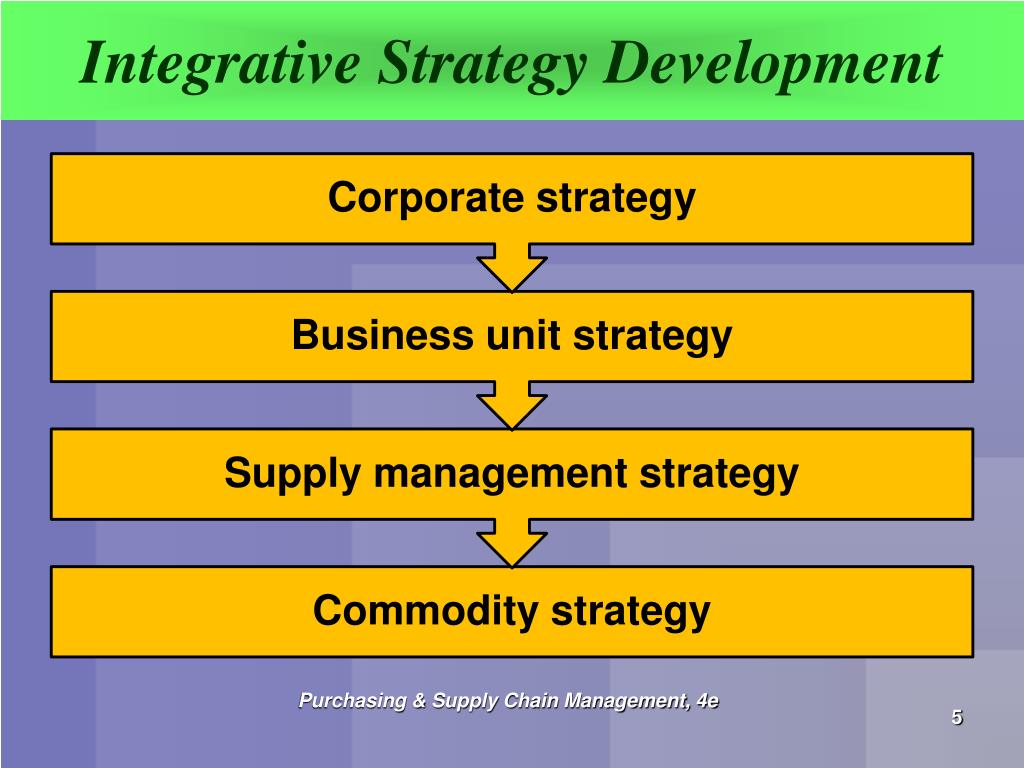 Integrative Strategy Development

Corporate strategy

Business unit strategy

Supply management strategy

Commodity strategy

Purchasing & Supply Chain Management, 4e

5